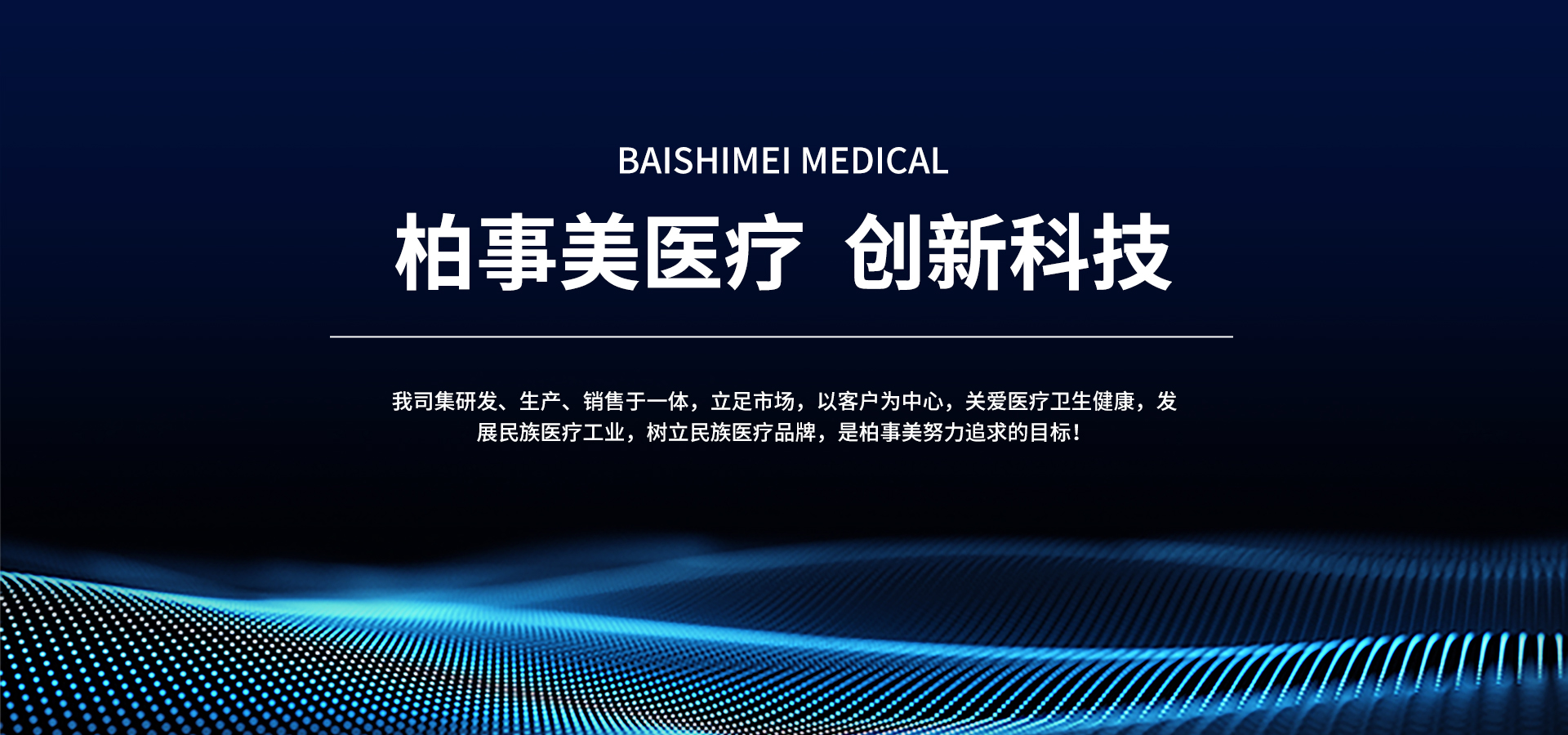 BAISHIMEI MEDICAL

柏事美医疗 创新科技

我司集研发、生产、销售于一体，立足市场，以客户为中心，关爱医疗卫生健康，发展民族医疗工业，树立民族医疗品牌，是柏事美努力追求的目标！